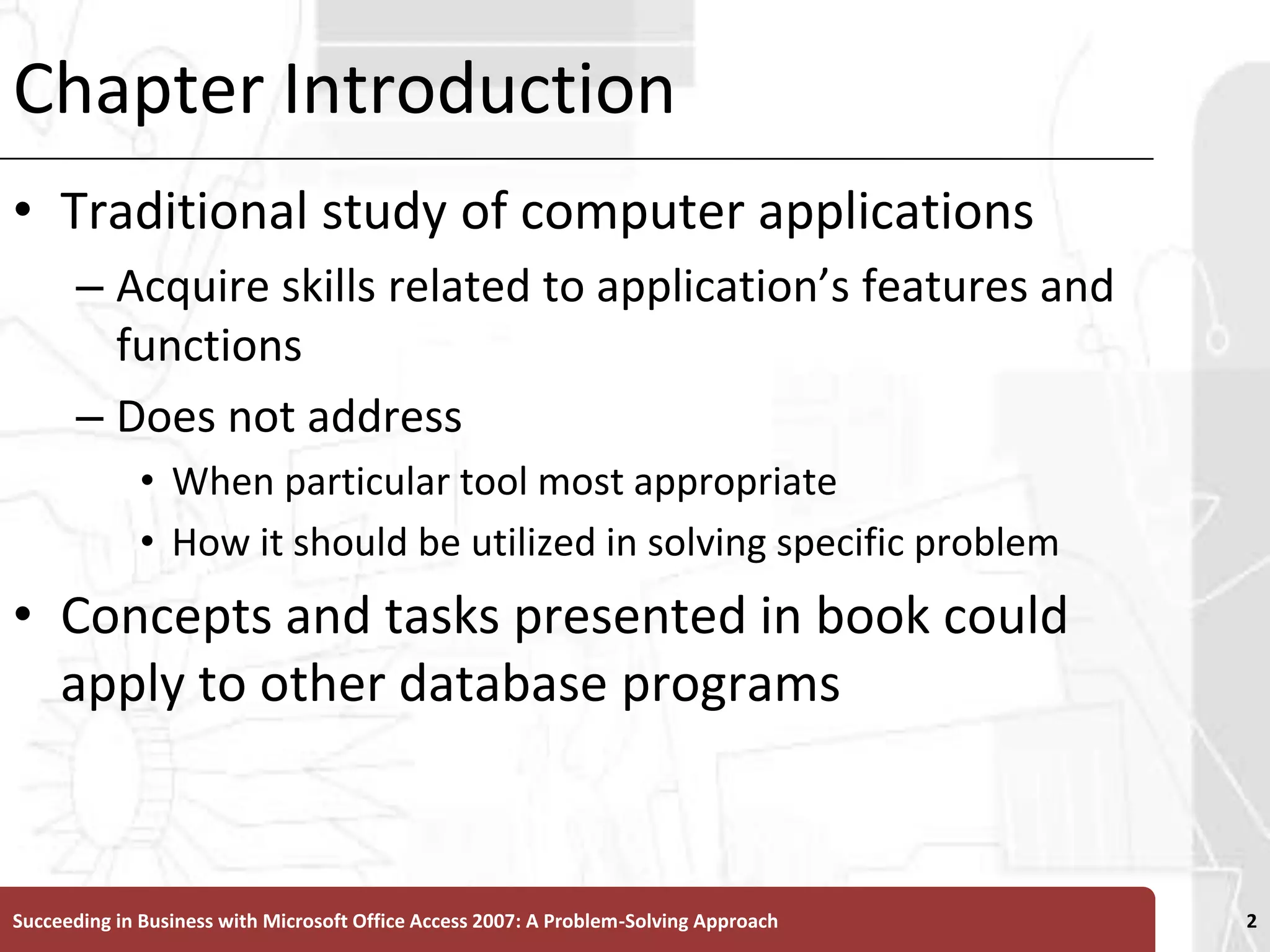 Chapter Introduction

• Traditional study of computer applications
– Acquire skills related to application’s features and functions
– Does not address
• When particular tool most appropriate
• How it should be utilized in solving specific problem

• Concepts and tasks presented in book could apply to other database programs

Succeeding in Business with Microsoft Office Access 2007: A Problem-Solving Approach

2